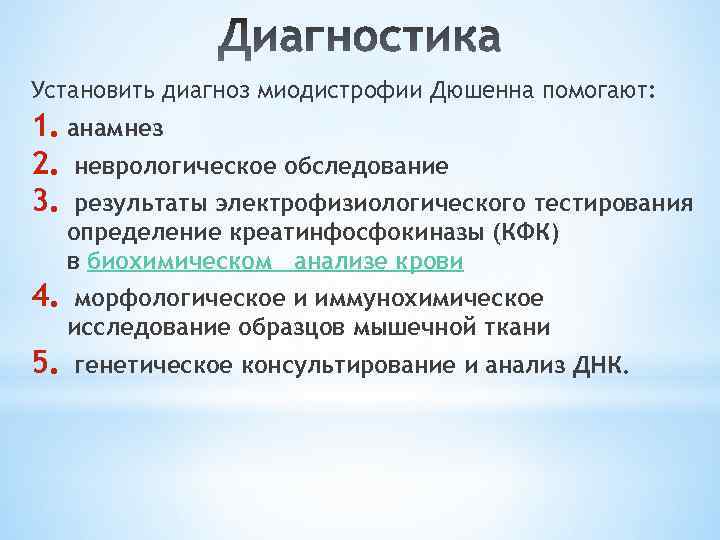 Диагностика

Установить диагноз миодистрофии Дюшенна помогают:

1. анамнез
2. неврологическое обследование
3. результаты электрофизиологического тестирования определение креатинфосфокиназы (КФК) в биохимическом анализе крови
4. морфологическое и иммунохимическое исследование образцов мышечной ткани
5. генетическое консультирование и анализ ДНК.